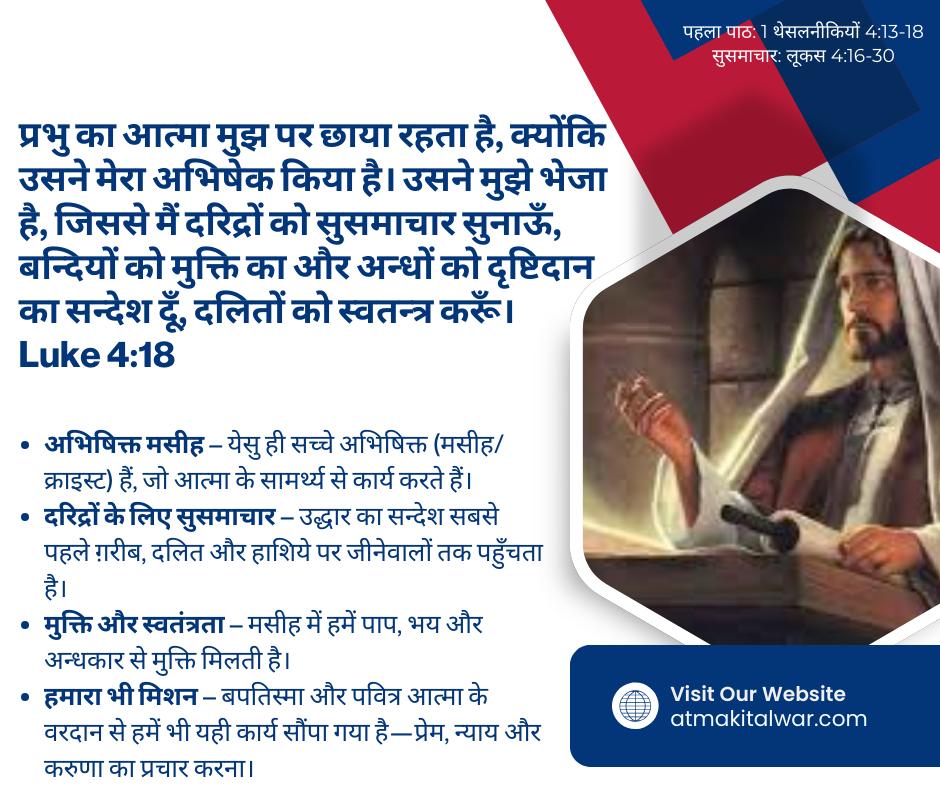 पहला पाठ: 1 थेसलनीकियों 4:13-18
सुसमाचार: लूकस 4:16-30

प्रभु का आत्मा मुझ पर छाया रहता है, क्योंकि उसने मेरा अभिषेक किया है। उसने मुझे भेजा है, जिससे मैं दरिद्रों को सुसमाचार सुनाऊँ, बन्दियों को मुक्ति का और अन्धों को दृष्टिदान का सन्देश दूँ, दलितों को स्वतन्त्र करूँ।
Luke 4:18

• अभिषिक्त मसीह – येसु ही सच्चे अभिषिक्त (मसीह/क्राइस्ट) हैं, जो आत्मा के सामर्थ्य से कार्य करते हैं।
• दरिद्रों के लिए सुसमाचार – उद्धार का सन्देश सबसे पहले ग़रीब, दलित और हाशिये पर जीनेवालों तक पहुँचता है।
• मुक्ति और स्वतंत्रता – मसीह में हमें पाप, भय और अन्धकार से मुक्ति मिलती है।
• हमारा भी मिशन – बपतिस्मा और पवित्र आत्मा के वरदान से हमें भी यही कार्य सौंपा गया है—प्रेम, न्याय और करुणा का प्रचार करना।

Visit Our Website
atmakitalwar.com